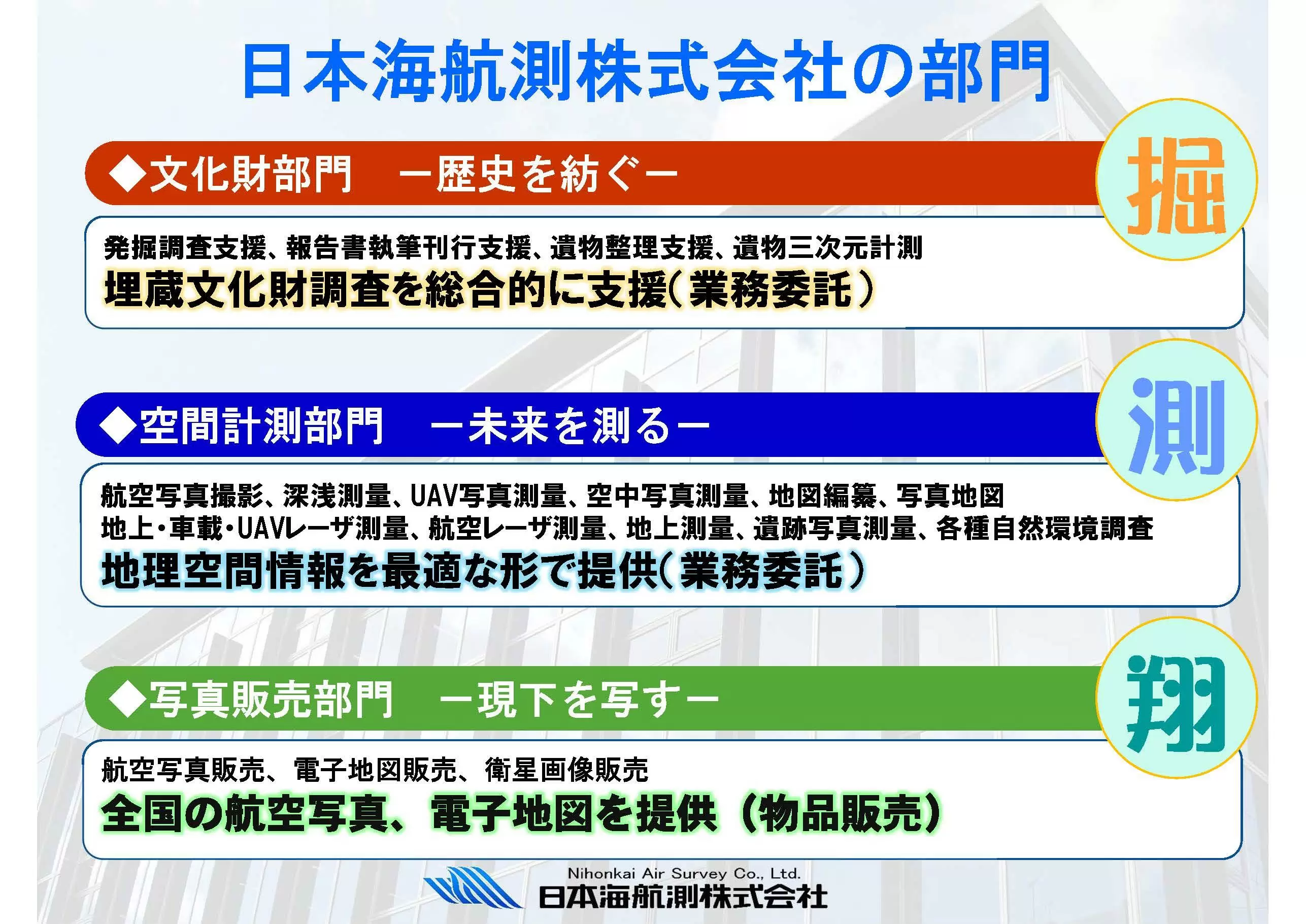 日本海航測株式会社の部門

◆文化財部門　－歴史を紡ぐ－

掘

発掘調査支援、報告書執筆刊行支援、遺物整理支援、遺物三次元計測

埋蔵文化財調査を総合的に支援（業務委託）

◆空間計測部門　－未来を測る－

測

航空写真撮影、深浅測量、UAV写真測量、空中写真測量、地図編纂、写真地図
地上・車載・UAVレーザ測量、航空レーザ測量、地上測量、遺跡写真測量、各種自然環境調査

地理空間情報を最適な形で提供（業務委託）

◆写真販売部門　－現下を写す－

翔

航空写真販売、電子地図販売、衛星画像販売

全国の航空写真、電子地図を提供（物品販売）

Nihonkai Air Survey Co., Ltd.
日本海航測株式会社